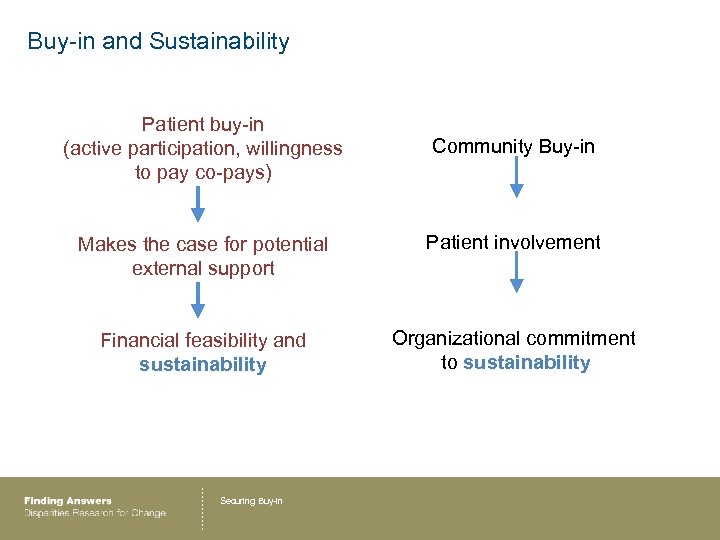 Buy-in and Sustainability

Patient buy-in (active participation, willingness to pay co-pays)

Makes the case for potential external support

Financial feasibility and sustainability

Community Buy-in

Patient involvement

Organizational commitment to sustainability

Finding Answers
Disparities Research for Change

Securing Buy-In